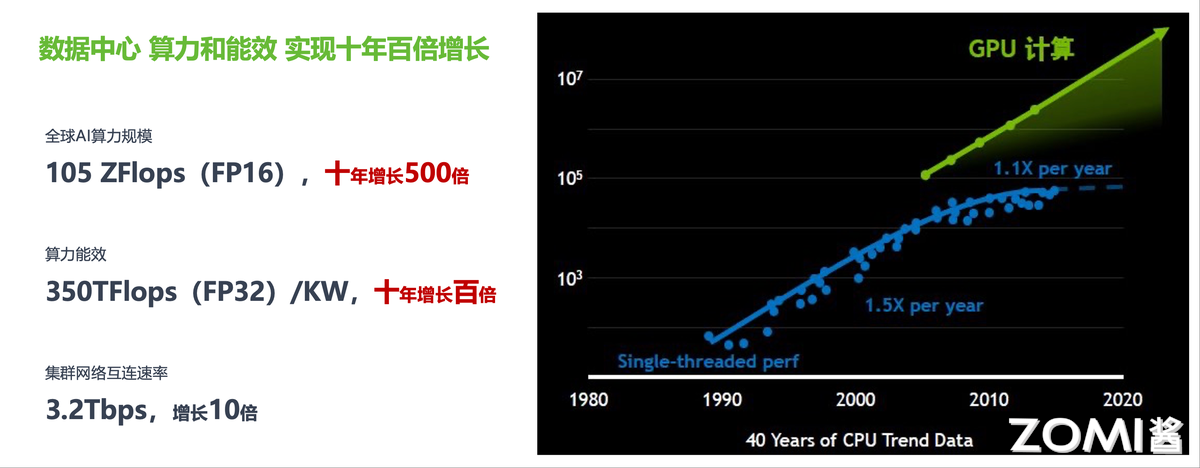 数据中心 算力和能效 实现十年百倍增长

全球AI算力规模

105 ZFlops（FP16），十年增长500倍

算力能效

350TFlops（FP32）/KW，十年增长百倍

集群网络互连速率

3.2Tbps，增长10倍

GPU 计算

$10^7$

$10^5$

$10^3$

1.1X per year

1.5X per year

Single-threaded perf

1980 1990 2000 2010 2020

40 Years of CPU Trend Data

ZOMI酱